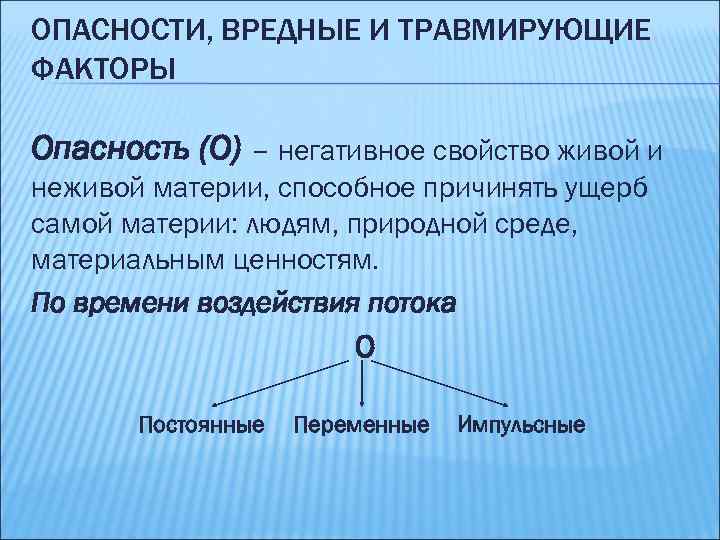 ОПАСНОСТИ, ВРЕДНЫЕ И ТРАВМИРУЮЩИЕ ФАКТОРЫ

Опасность (О) – негативное свойство живой и неживой материи, способное причинять ущерб самой материи: людям, природной среде, материальным ценностям.

По времени воздействия потока

О

Постоянные Переменные Импульсные